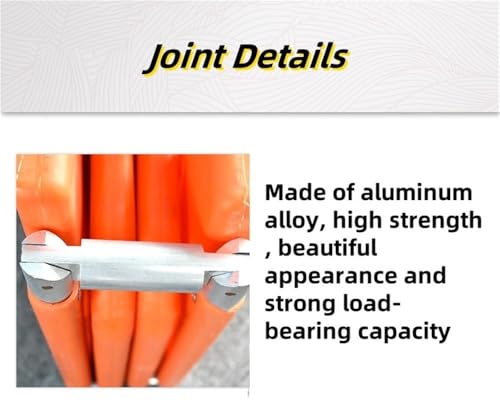 Joint Details

Made of aluminum alloy, high strength , beautiful appearance and strong load-bearing capacity